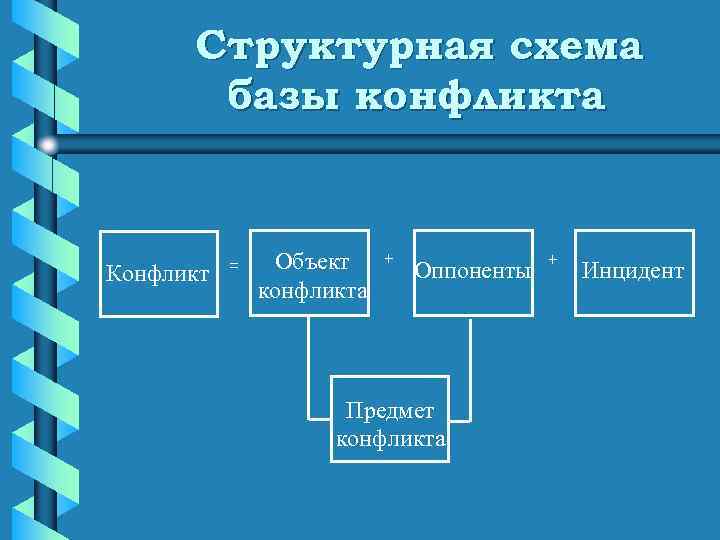 Структурная схема базы конфликта

Конфликт = Объект конфликта + Оппоненты + Инцидент

Предмет конфликта